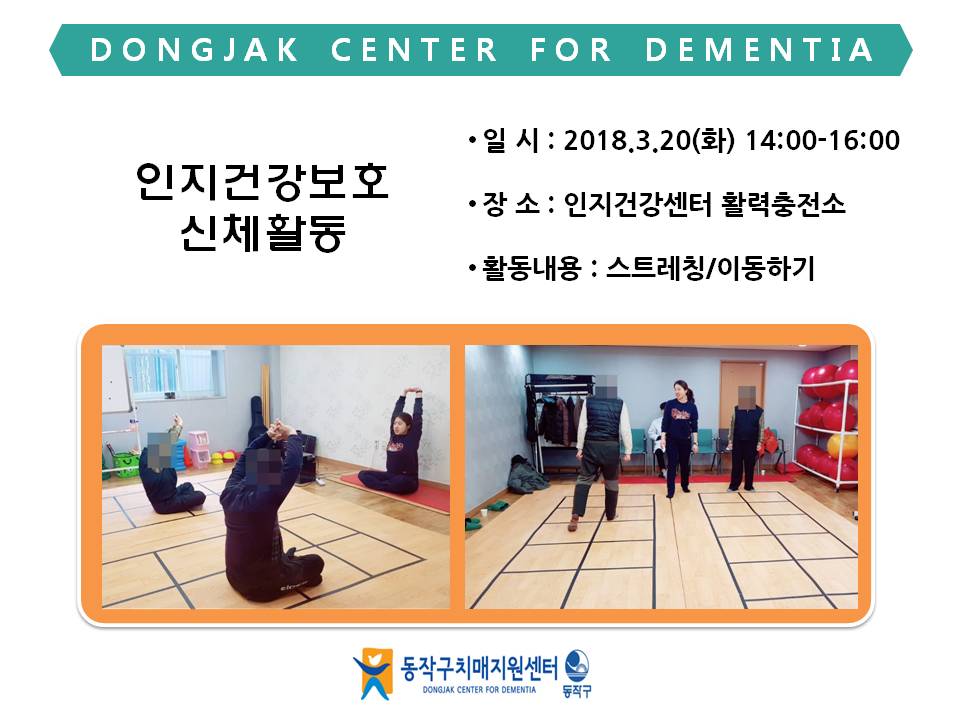 DONGJAK CENTER FOR DEMENTIA

인지건강보호
신체활동

• 일 시 : 2018.3.20(화) 14:00-16:00

• 장 소 : 인지건강센터 활력충전소

• 활동내용 : 스트레칭/이동하기

동작구치매지원센터
DONGJAK CENTER FOR DEMENTIA
동작구